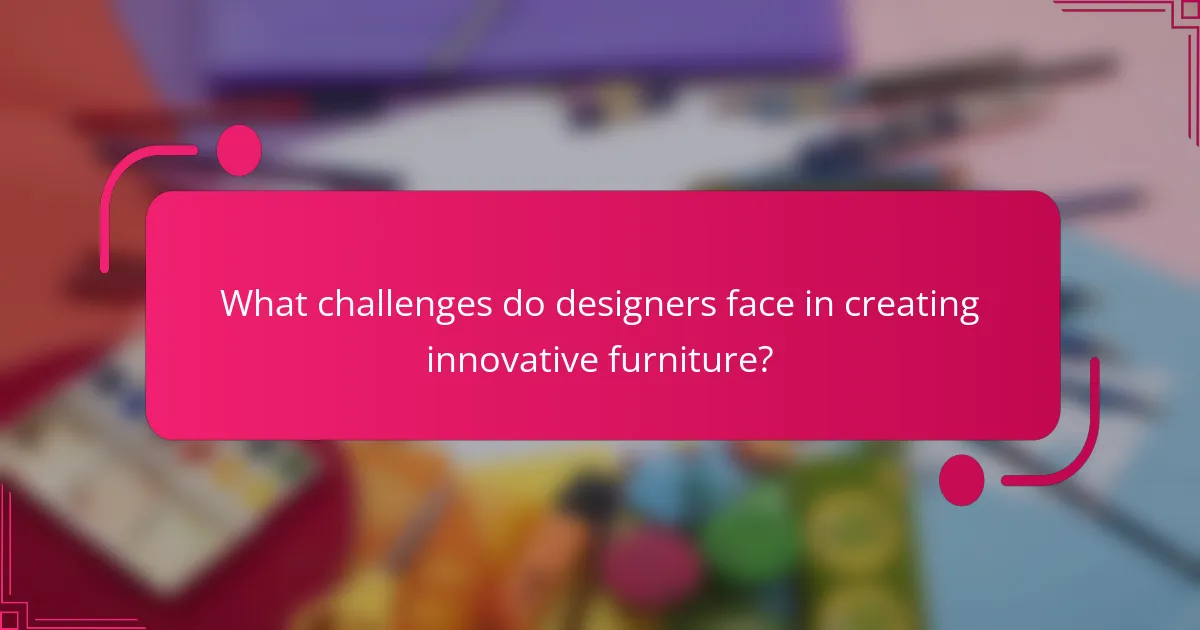 What challenges do designers face in creating innovative furniture?